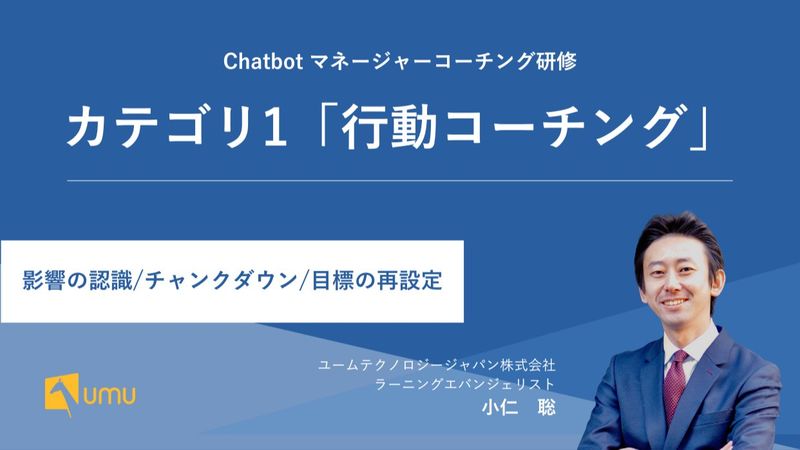 Chatbot マネージャーコーチング研修

カテゴリ1「行動コーチング」

影響の認識/チャンクダウン/目標の再設定

UMU

ユームテクノロジージャパン株式会社
ラーニングエバンジェリスト
小仁　聡